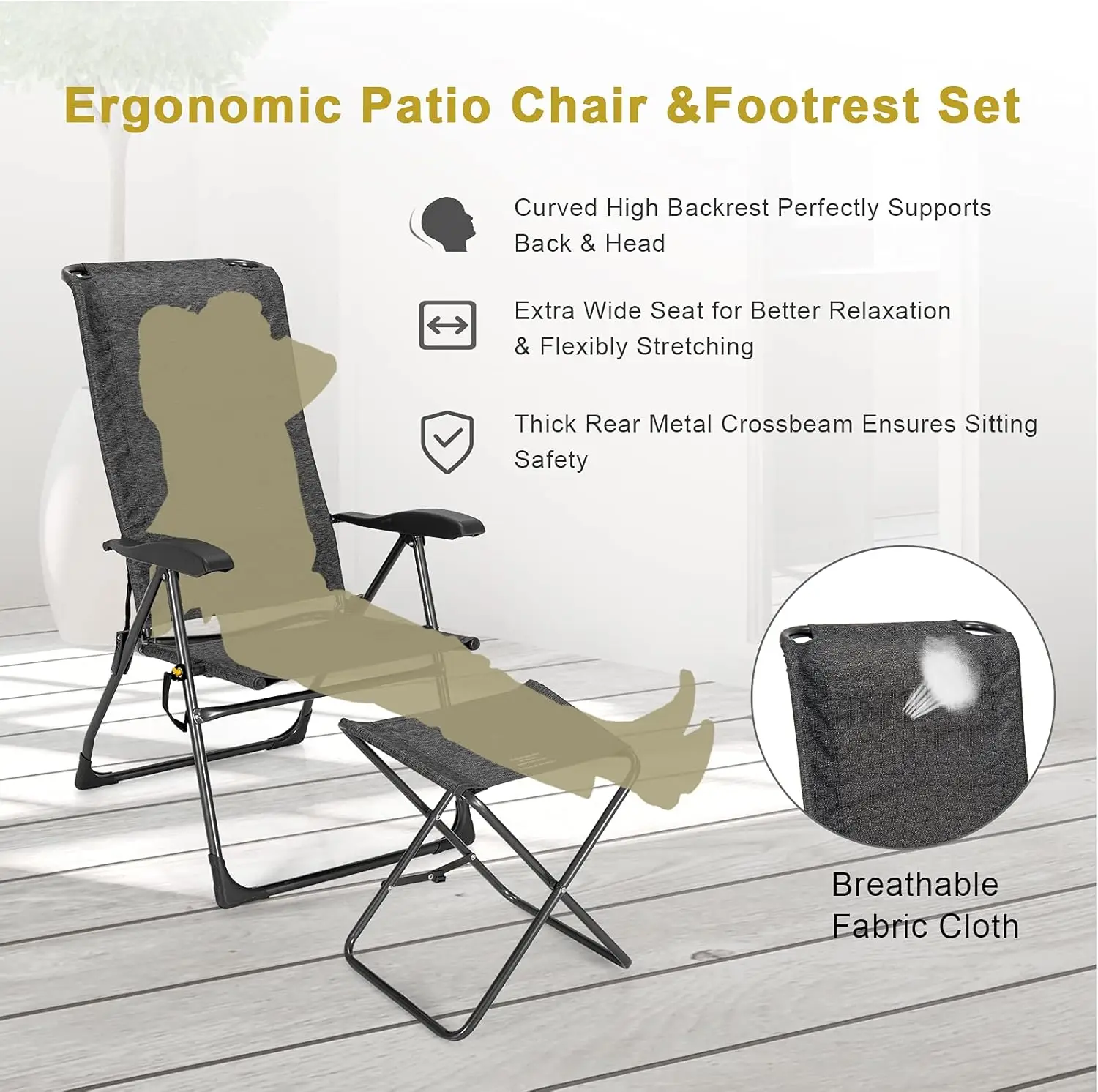 Ergonomic Patio Chair &Footrest Set

Curved High Backrest Perfectly Supports Back & Head

Extra Wide Seat for Better Relaxation & Flexibly Stretching

Thick Rear Metal Crossbeam Ensures Sitting Safety

Breathable Fabric Cloth